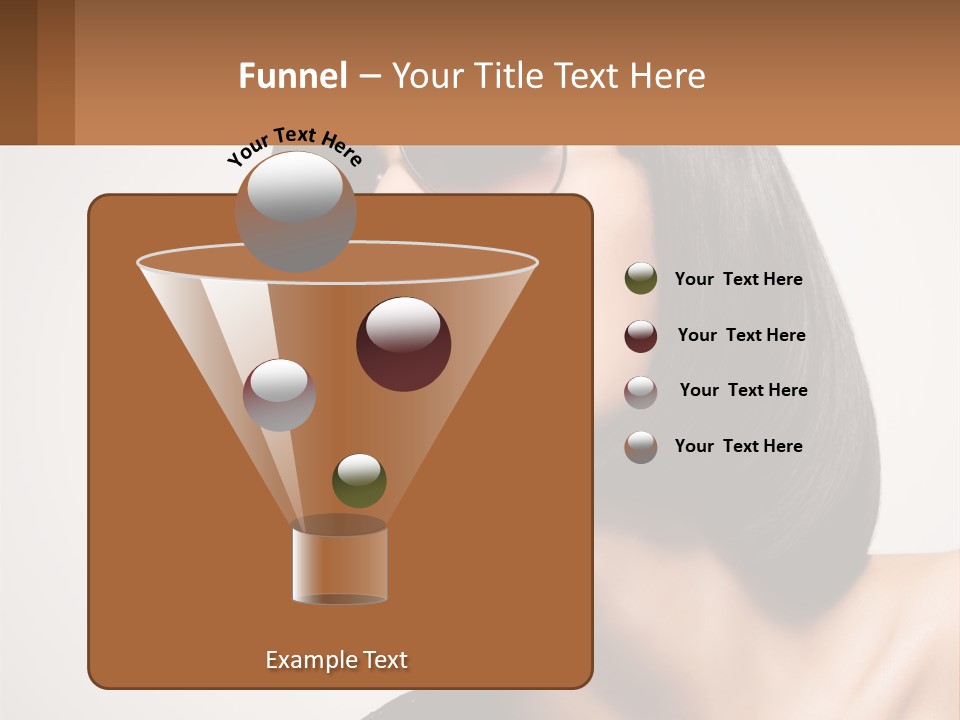 Funnel – Your Title Text Here

Your Text Here

Your Text Here

Your Text Here

Your Text Here

Your Text Here

Example Text